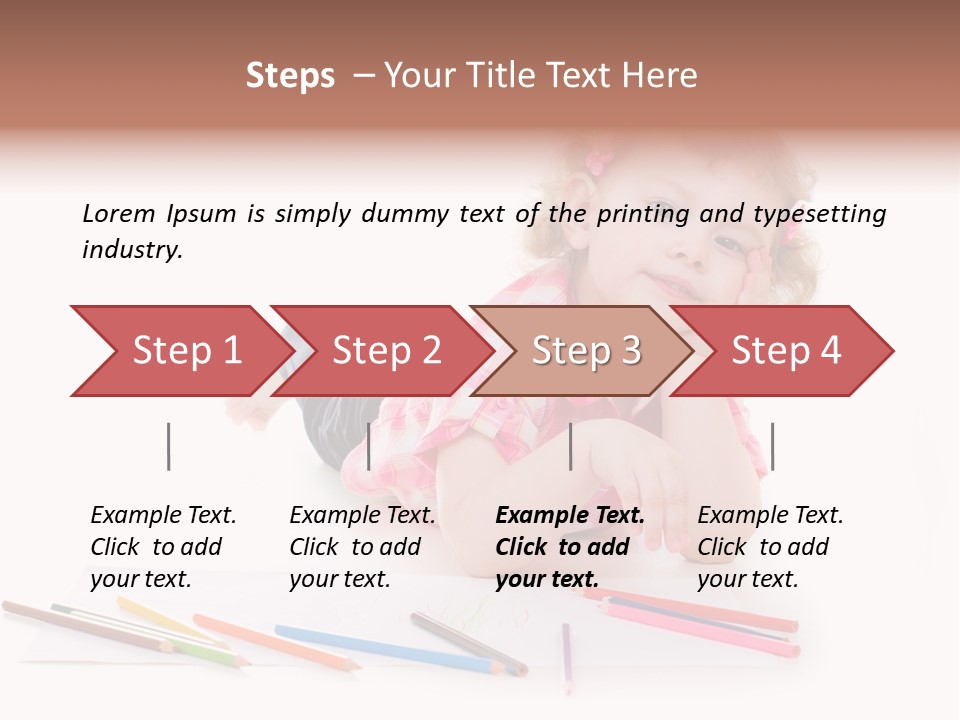 Steps – Your Title Text Here

Lorem Ipsum is simply dummy text of the printing and typesetting industry.

Step 1

Step 2

Step 3

Step 4

Example Text. Click to add your text.

Example Text. Click to add your text.

Example Text. Click to add your text.

Example Text. Click to add your text.